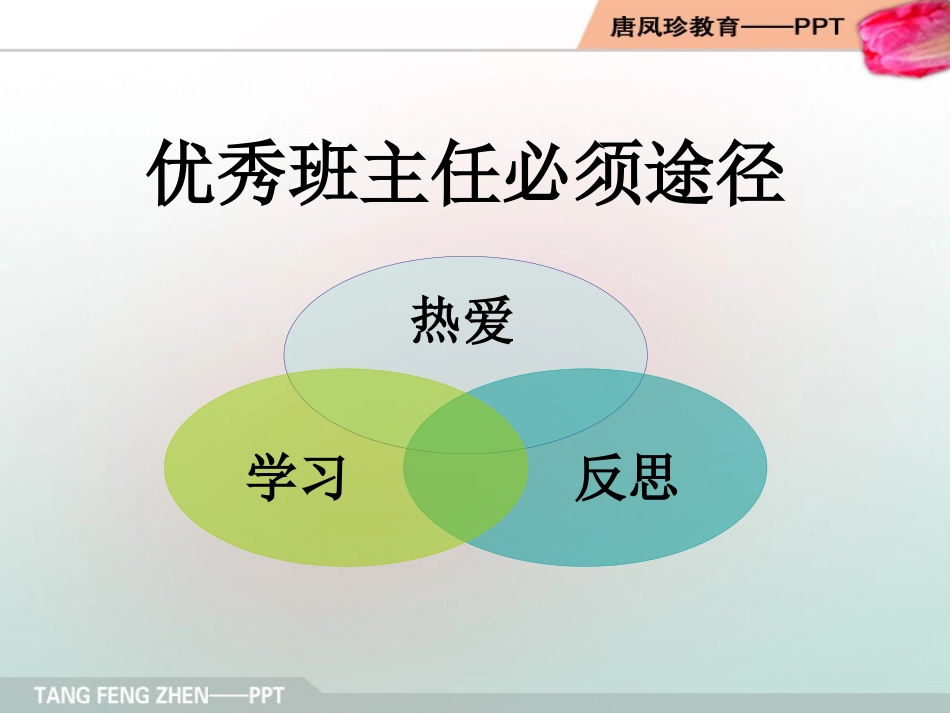 唐凤珍教育——PPT

优秀班主任必须途径

热爱

学习

反思

TANG FENG ZHEN——PPT